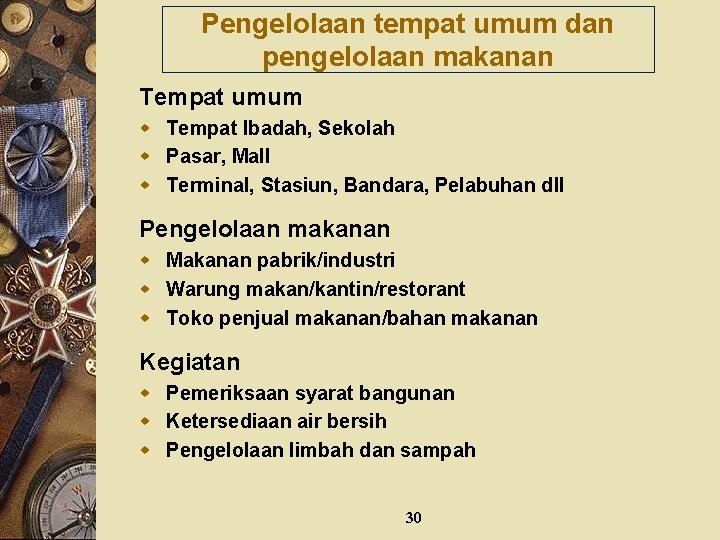 Pengelolaan tempat umum dan pengelolaan makanan

Tempat umum
- Tempat Ibadah, Sekolah
- Pasar, Mall
- Terminal, Stasiun, Bandara, Pelabuhan dll

Pengelolaan makanan
- Makanan pabrik/industri
- Warung makan/kantin/restorant
- Toko penjual makanan/bahan makanan

Kegiatan
- Pemeriksaan syarat bangunan
- Ketersediaan air bersih
- Pengelolaan limbah dan sampah

30